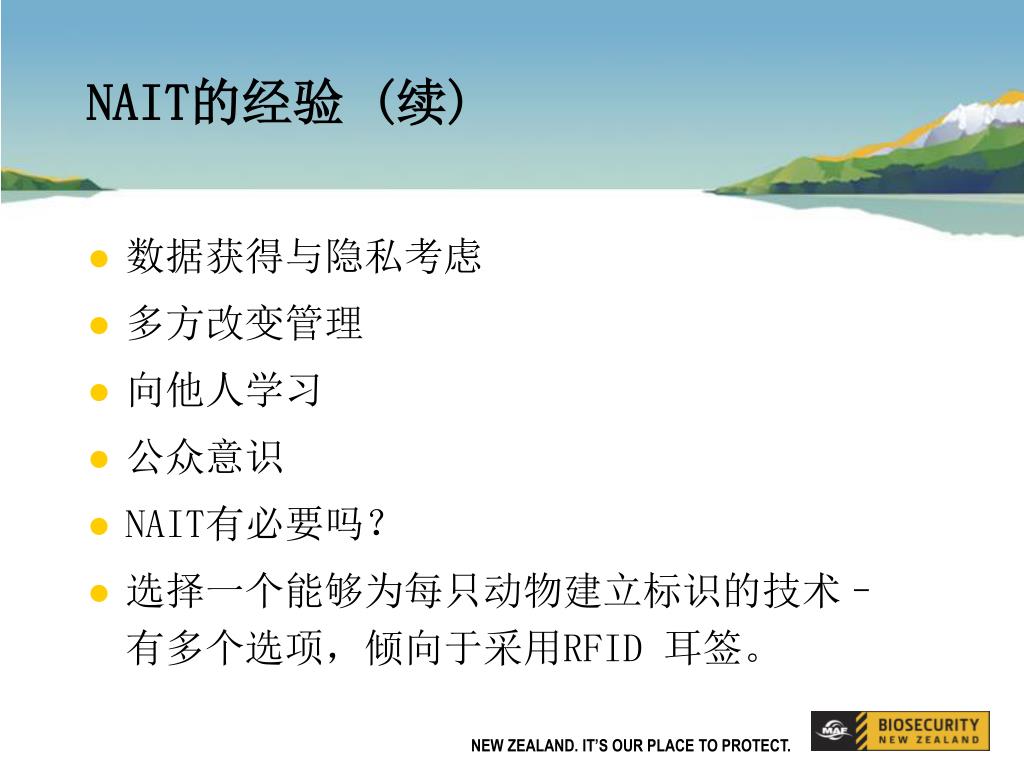 NAIT的经验 (续)

- 数据获得与隐私考虑
- 多方改变管理
- 向他人学习
- 公众意识
- NAIT有必要吗？
- 选择一个能够为每只动物建立标识的技术 – 有多个选项，倾向于采用RFID 耳签。

NEW ZEALAND. IT'S OUR PLACE TO PROTECT.

MAF BIOSECURITY NEW ZEALAND